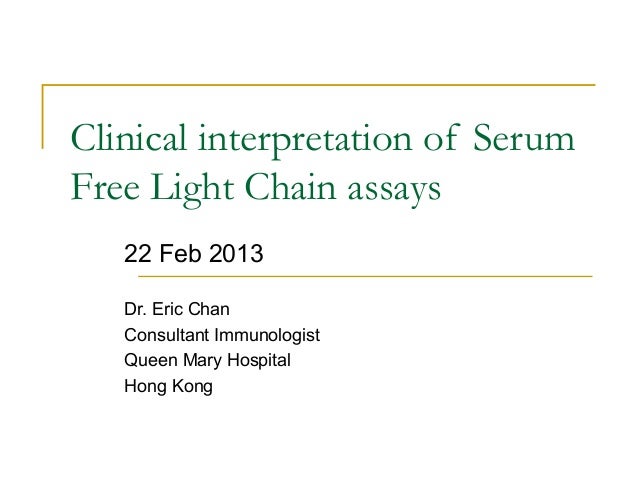 Clinical interpretation of Serum Free Light Chain assays

22 Feb 2013

Dr. Eric Chan
Consultant Immunologist
Queen Mary Hospital
Hong Kong